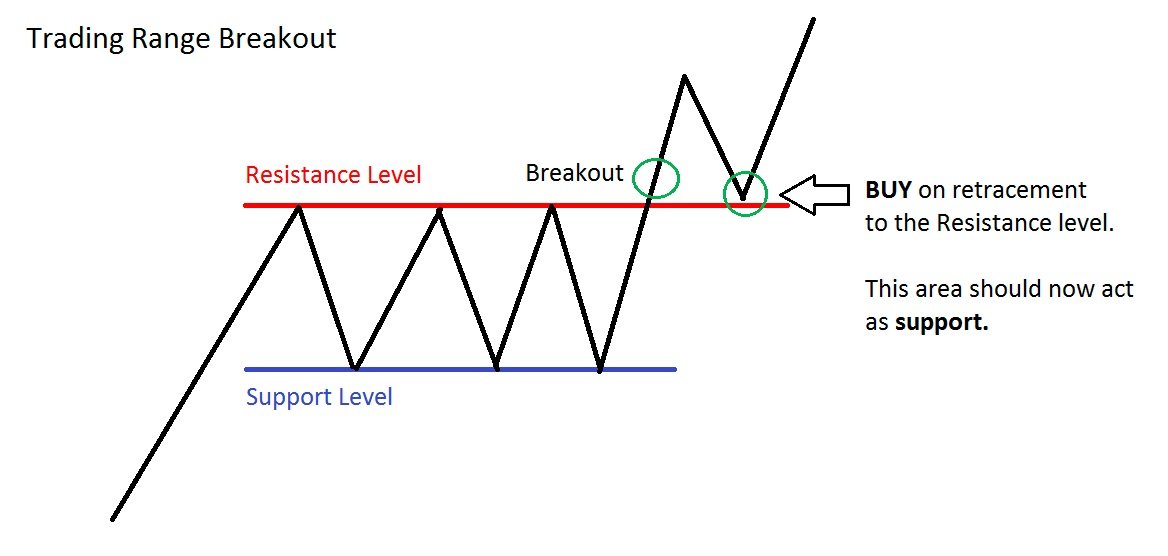 Trading Range Breakout

Resistance Level

Breakout

BUY on retracement to the Resistance level.

This area should now act as support.

Support Level